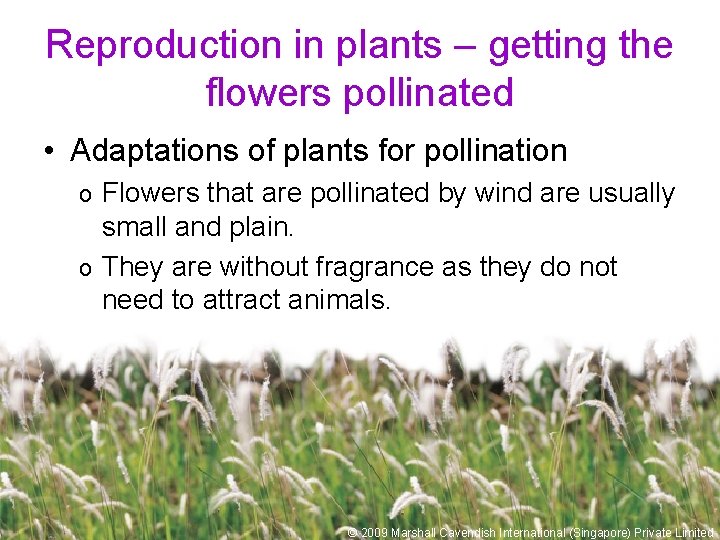 Reproduction in plants – getting the flowers pollinated

• Adaptations of plants for pollination

o Flowers that are pollinated by wind are usually small and plain.

o They are without fragrance as they do not need to attract animals.

© 2009 Marshall Cavendish International (Singapore) Private Limited